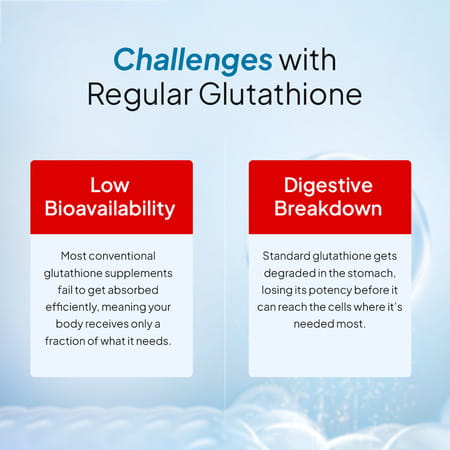 Challenges with Regular Glutathione

Low Bioavailability

Most conventional glutathione supplements fail to get absorbed efficiently, meaning your body receives only a fraction of what it needs.

Digestive Breakdown

Standard glutathione gets degraded in the stomach, losing its potency before it can reach the cells where it's needed most.